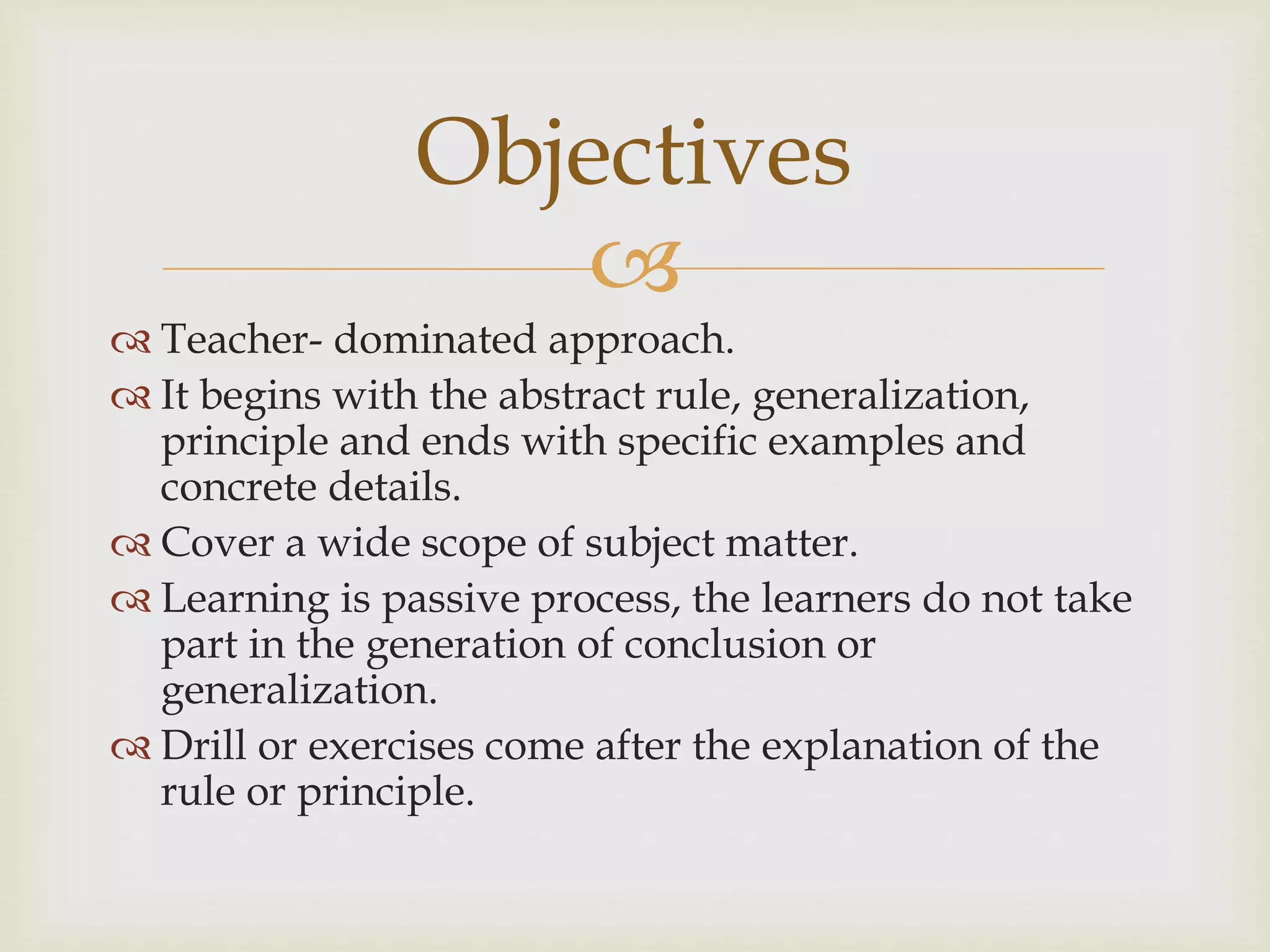 Objectives

Teacher- dominated approach.

It begins with the abstract rule, generalization, principle and ends with specific examples and concrete details.

Cover a wide scope of subject matter.

Learning is passive process, the learners do not take part in the generation of conclusion or generalization.

Drill or exercises come after the explanation of the rule or principle.